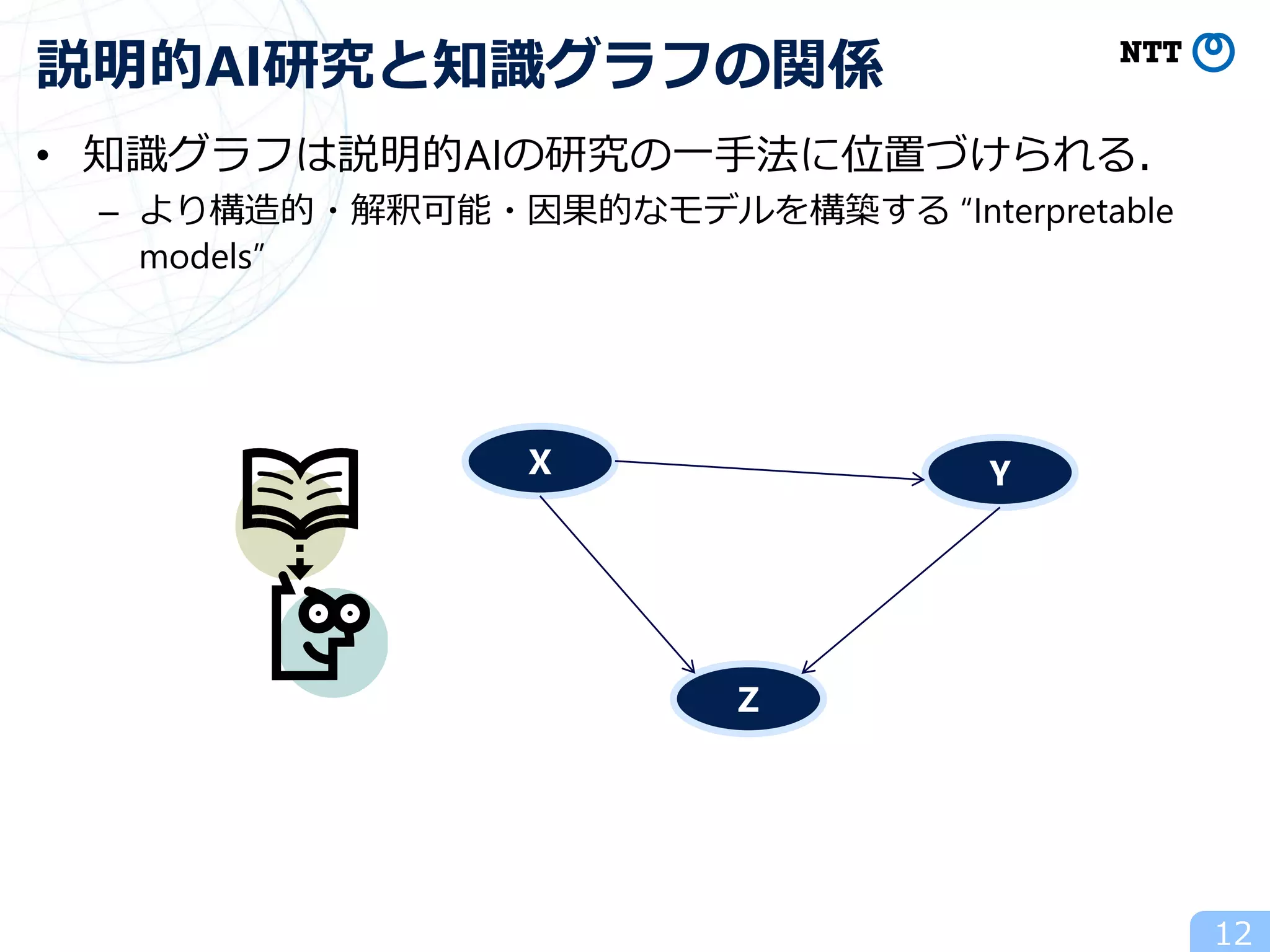 説明的AI研究と知識グラフの関係

NTT

• 知識グラフは説明的AIの研究の一手法に位置づけられる.

– より構造的・解釈可能・因果的なモデルを構築する "Interpretable models"

X

Y

Z

12